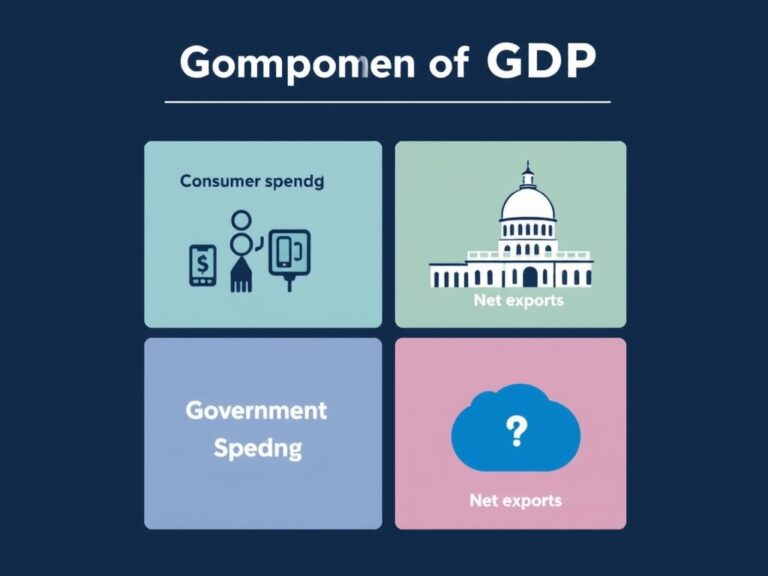 Gompomen of GDP

Consumer spendg

$

Net exports

Government Spedng

?

Net exports